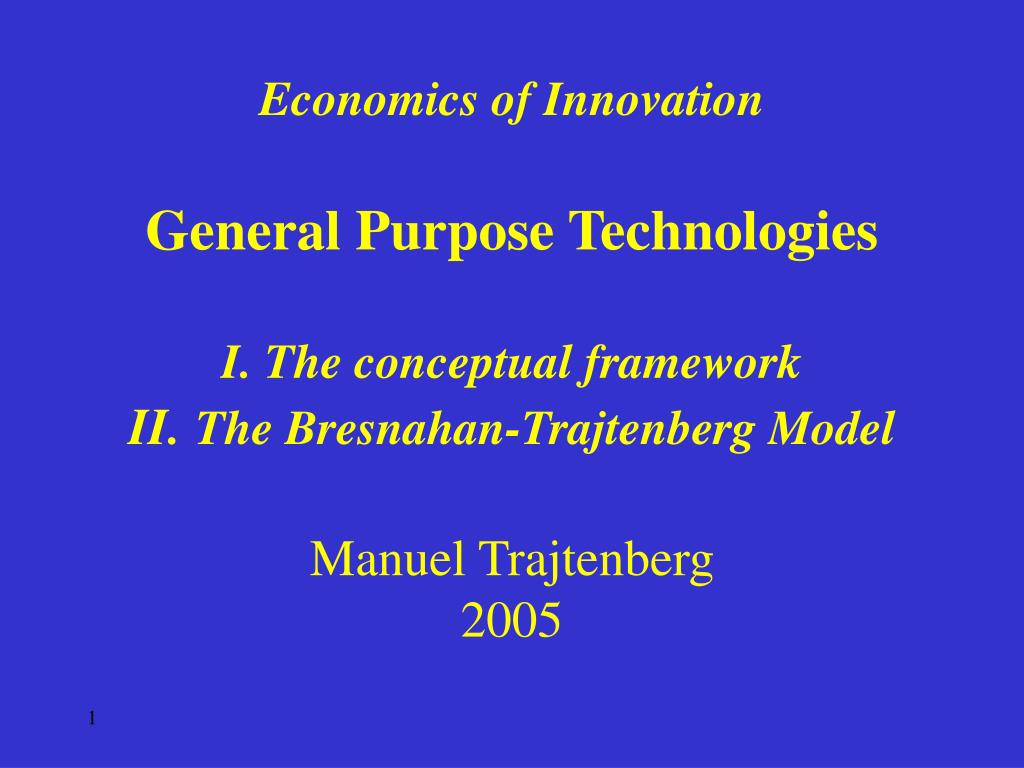 Economics of Innovation

General Purpose Technologies

I. The conceptual framework
II. The Bresnahan-Trajtenberg Model

Manuel Trajtenberg
2005

1